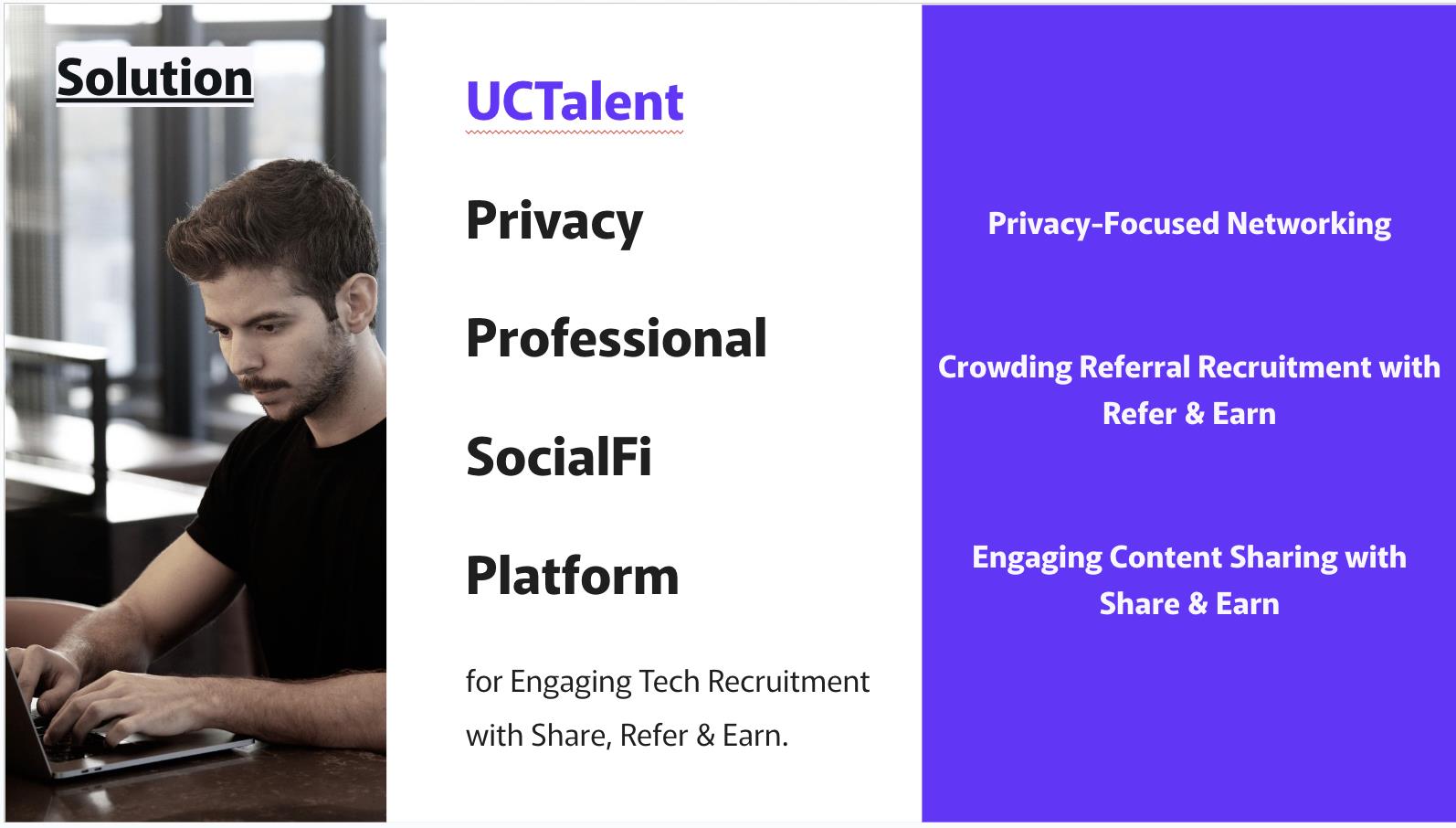 Solution

UCTalent

Privacy

Professional

SocialFi

Platform

for Engaging Tech Recruitment with Share, Refer & Earn.

Privacy-Focused Networking

Crowding Referral Recruitment with Refer & Earn

Engaging Content Sharing with Share & Earn